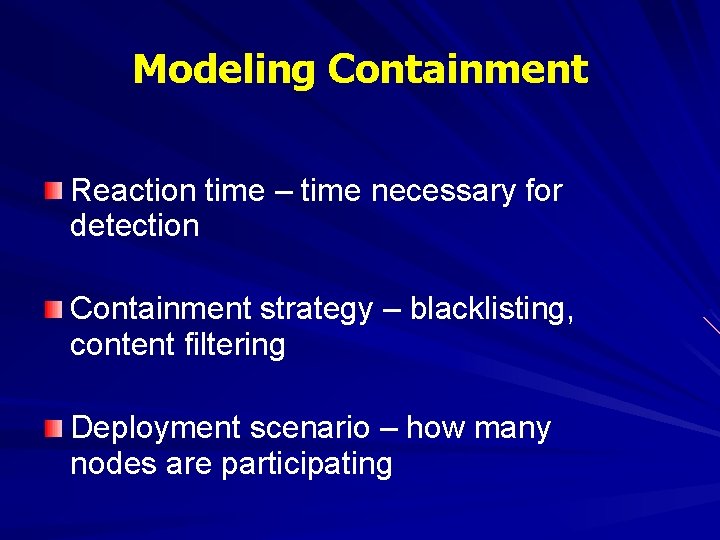 Modeling Containment

Reaction time – time necessary for detection

Containment strategy – blacklisting, content filtering

Deployment scenario – how many nodes are participating